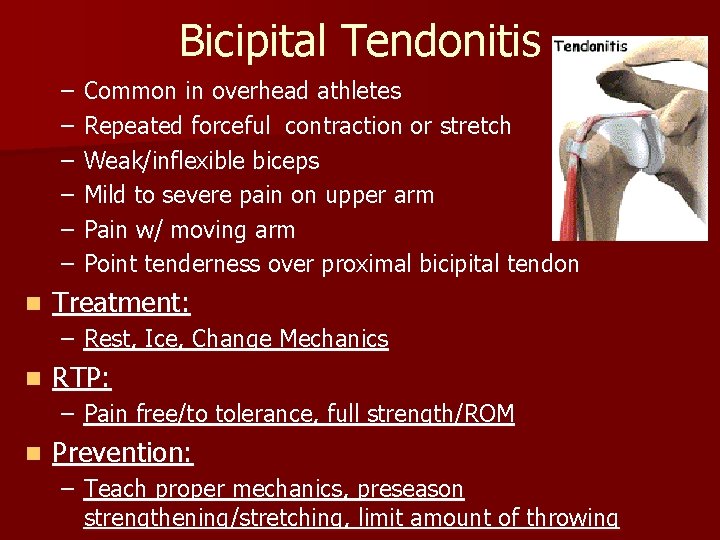 Bicipital Tendonitis

Tendonitis

– Common in overhead athletes
– Repeated forceful contraction or stretch
– Weak/inflexible biceps
– Mild to severe pain on upper arm
– Pain w/ moving arm
– Point tenderness over proximal bicipital tendon

Treatment:
– Rest, Ice, Change Mechanics

RTP:
– Pain free/to tolerance, full strength/ROM

Prevention:
– Teach proper mechanics, preseason strengthening/stretching, limit amount of throwing